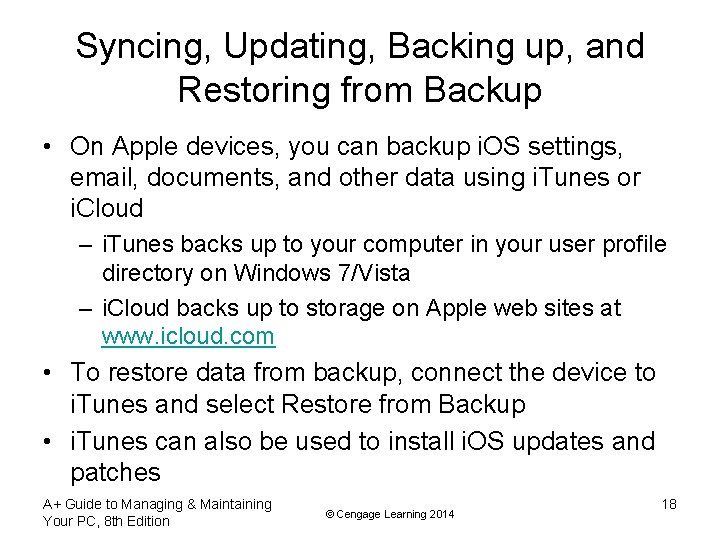 Syncing, Updating, Backing up, and Restoring from Backup

• On Apple devices, you can backup iOS settings, email, documents, and other data using iTunes or iCloud
 – iTunes backs up to your computer in your user profile directory on Windows 7/Vista
 – iCloud backs up to storage on Apple web sites at www.icloud.com
• To restore data from backup, connect the device to iTunes and select Restore from Backup
• iTunes can also be used to install iOS updates and patches

A+ Guide to Managing & Maintaining Your PC, 8th Edition

© Cengage Learning 2014

18